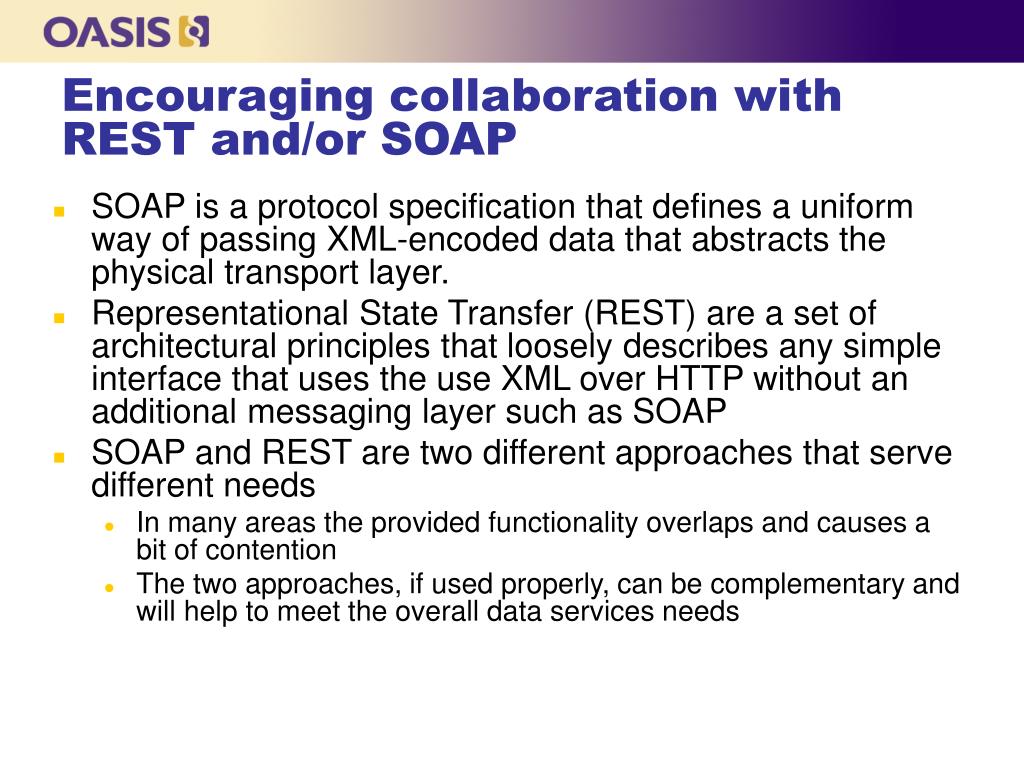 OASIS

Encouraging collaboration with REST and/or SOAP

- SOAP is a protocol specification that defines a uniform way of passing XML-encoded data that abstracts the physical transport layer.
- Representational State Transfer (REST) are a set of architectural principles that loosely describes any simple interface that uses the use XML over HTTP without an additional messaging layer such as SOAP
- SOAP and REST are two different approaches that serve different needs
  - In many areas the provided functionality overlaps and causes a bit of contention
  - The two approaches, if used properly, can be complementary and will help to meet the overall data services needs